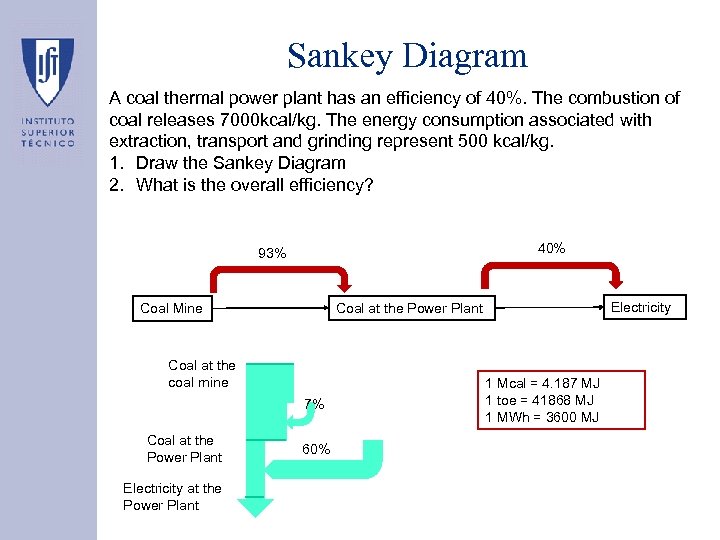 INSTITUTO SUPERIOR TÉCNICO

Sankey Diagram

A coal thermal power plant has an efficiency of 40%. The combustion of coal releases 7000kcal/kg. The energy consumption associated with extraction, transport and grinding represent 500 kcal/kg.
1. Draw the Sankey Diagram
2. What is the overall efficiency?

93%
40%
Coal Mine
Coal at the Power Plant
Electricity

Coal at the coal mine
7%
Coal at the Power Plant
60%
Electricity at the Power Plant

1 Mcal = 4.187 MJ
1 toe = 41868 MJ
1 MWh = 3600 MJ